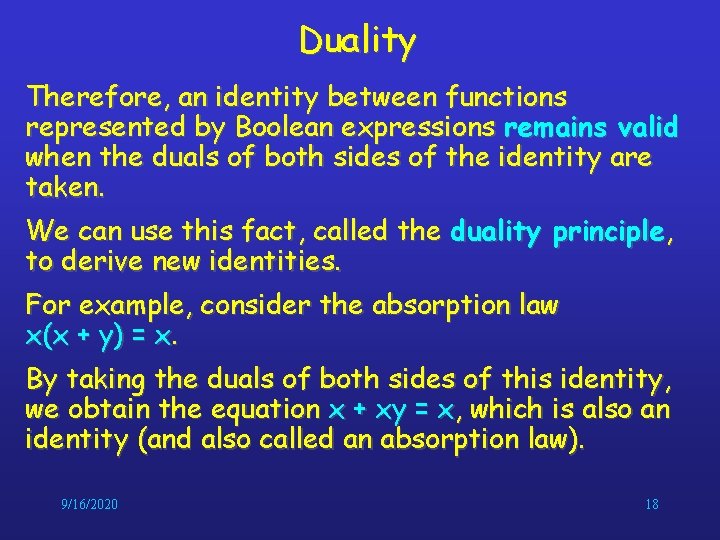 Duality

Therefore, an identity between functions represented by Boolean expressions remains valid when the duals of both sides of the identity are taken.

We can use this fact, called the duality principle, to derive new identities.

For example, consider the absorption law $x(x + y) = x$.

By taking the duals of both sides of this identity, we obtain the equation $x + xy = x$, which is also an identity (and also called an absorption law).

9/16/2020

18